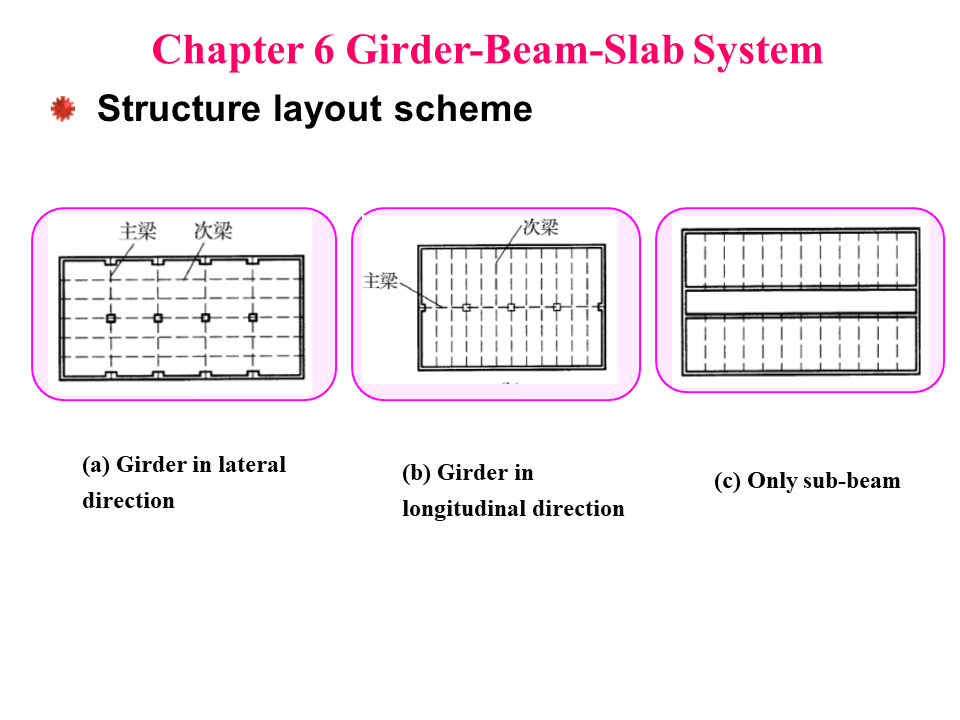 Chapter 6 Girder-Beam-Slab System

Structure layout scheme

主梁 次梁

次梁
主梁

(a) Girder in lateral direction

(b) Girder in longitudinal direction

(c) Only sub-beam